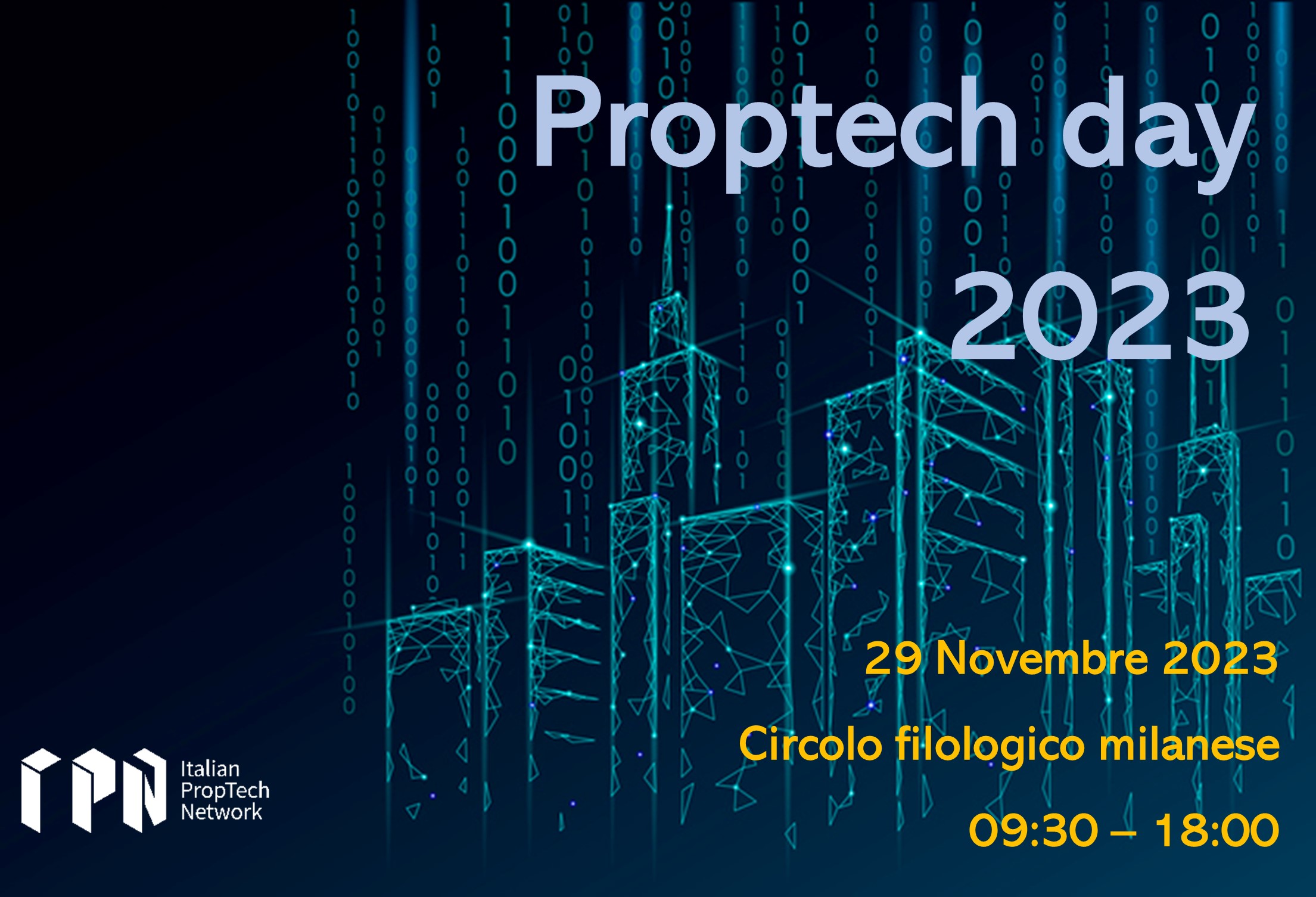 Proptech day
2023

29 Novembre 2023

Circolo filologico milanese

09:30 – 18:00

IPN
Italian
PropTech
Network